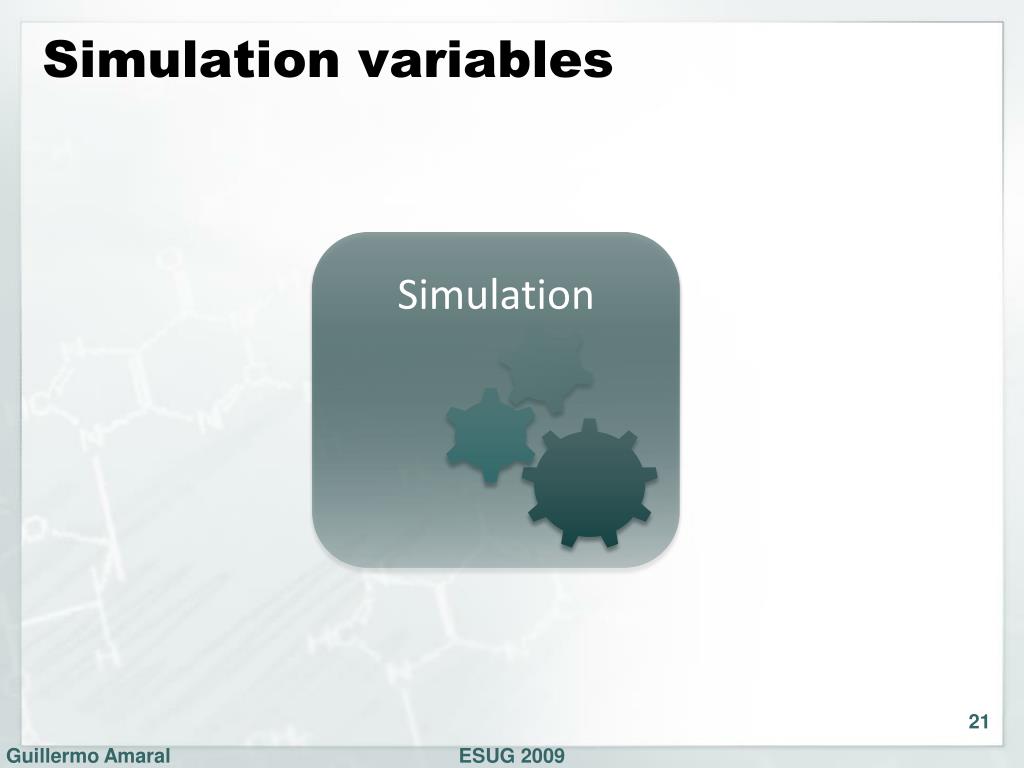 Simulation variables

Simulation

21

Guillermo Amaral

ESUG 2009